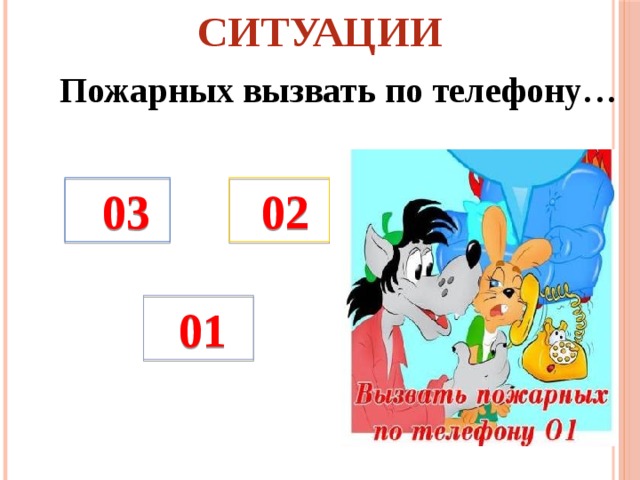 СИТУАЦИИ

Пожарных вызвать по телефону…

03

02

01

Вызвать пожарных по телефону 01